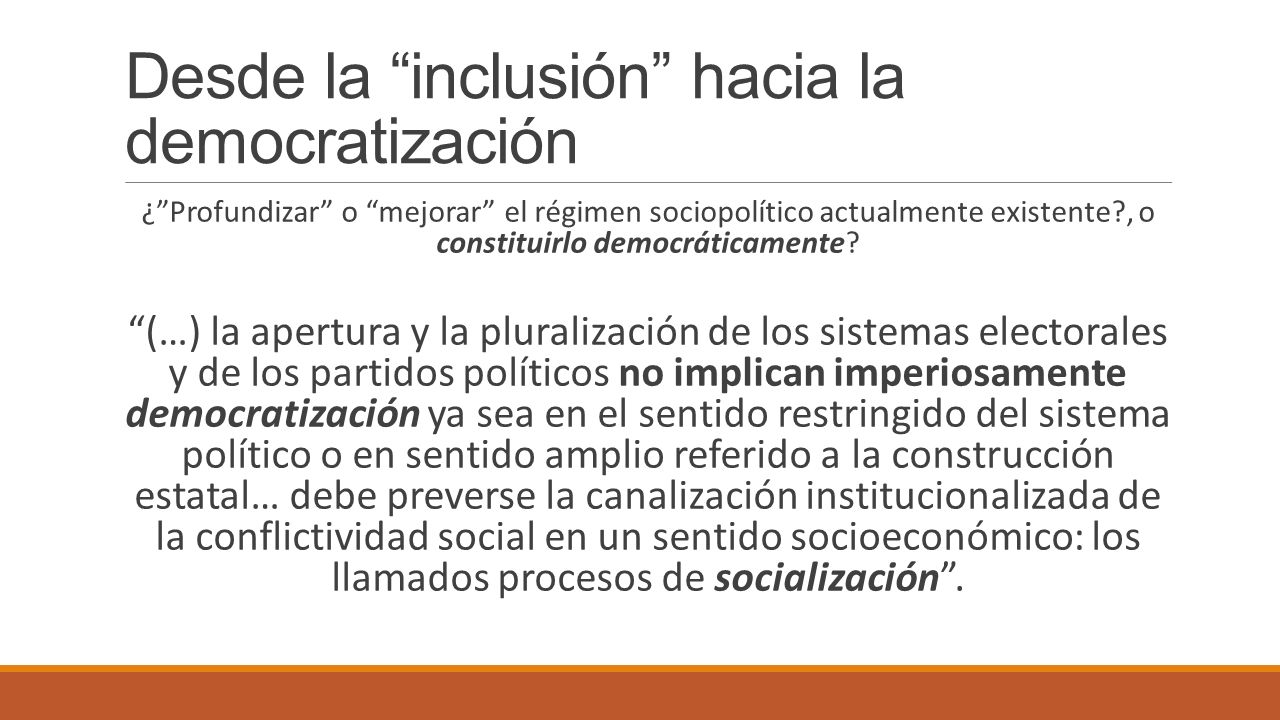 Desde la “inclusión” hacia la democratización

¿”Profundizar” o “mejorar” el régimen sociopolítico actualmente existente?, o constituirlo democráticamente?

“(…) la apertura y la pluralización de los sistemas electorales y de los partidos políticos no implican imperiosamente democratización ya sea en el sentido restringido del sistema político o en sentido amplio referido a la construcción estatal… debe preverse la canalización institucionalizada de la conflictividad social en un sentido socioeconómico: los llamados procesos de socialización”.